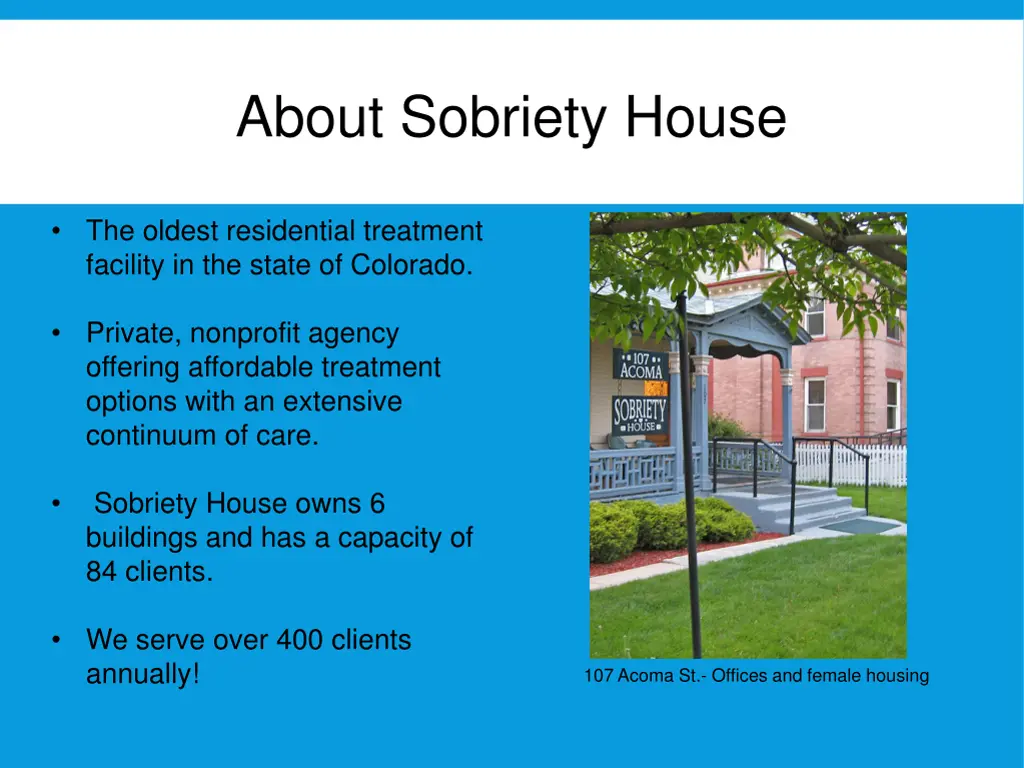 About Sobriety House

• The oldest residential treatment facility in the state of Colorado.

• Private, nonprofit agency offering affordable treatment options with an extensive continuum of care.

• Sobriety House owns 6 buildings and has a capacity of 84 clients.

• We serve over 400 clients annually!

107 ACOMA

SOBRIETY HOUSE

107 Acoma St.- Offices and female housing